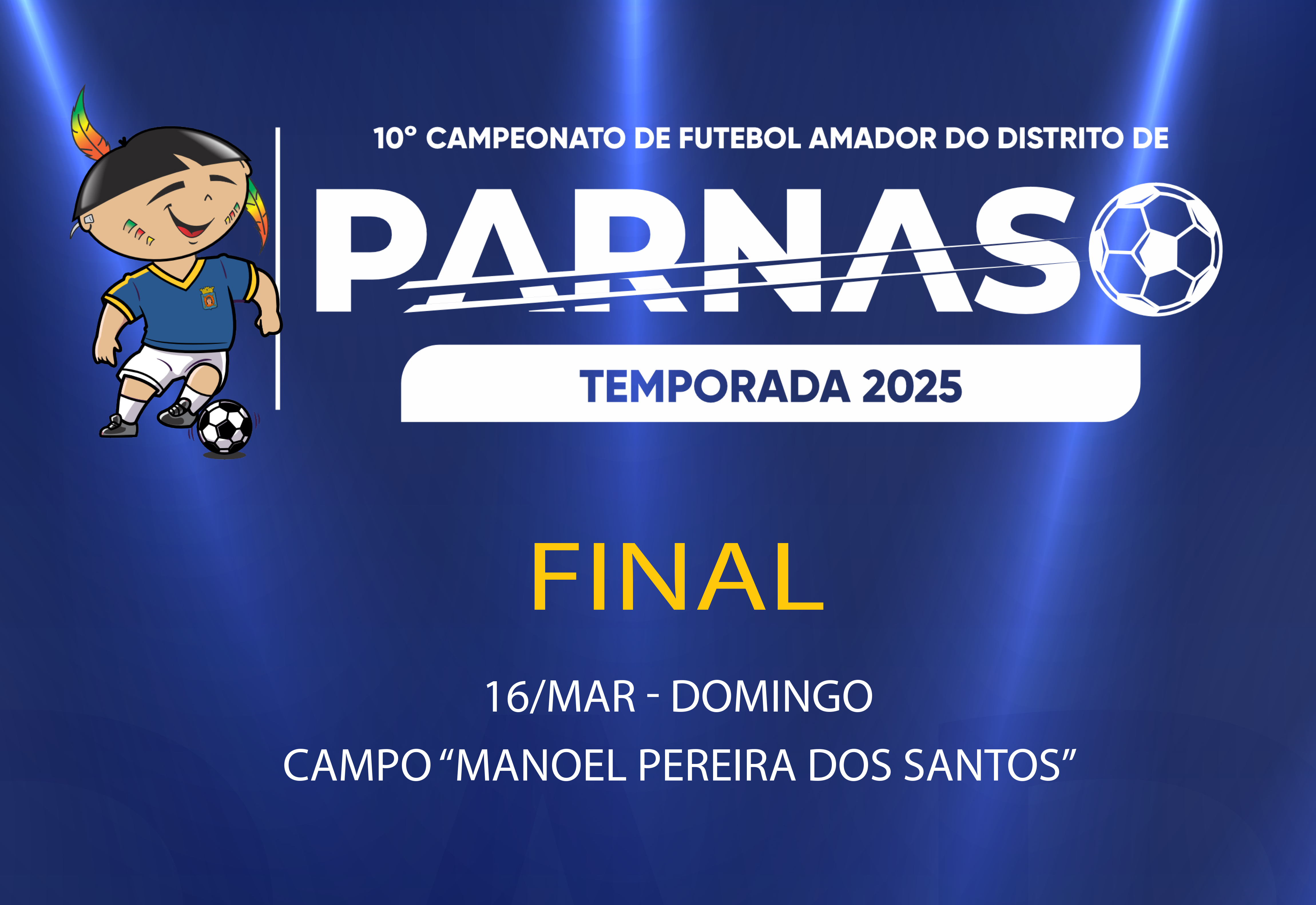 10° CAMPEONATO DE FUTEBOL AMADOR DO DISTRITO DE

PARNASO

TEMPORADA 2025

FINAL

16/MAR - DOMINGO

CAMPO “MANOEL PEREIRA DOS SANTOS”